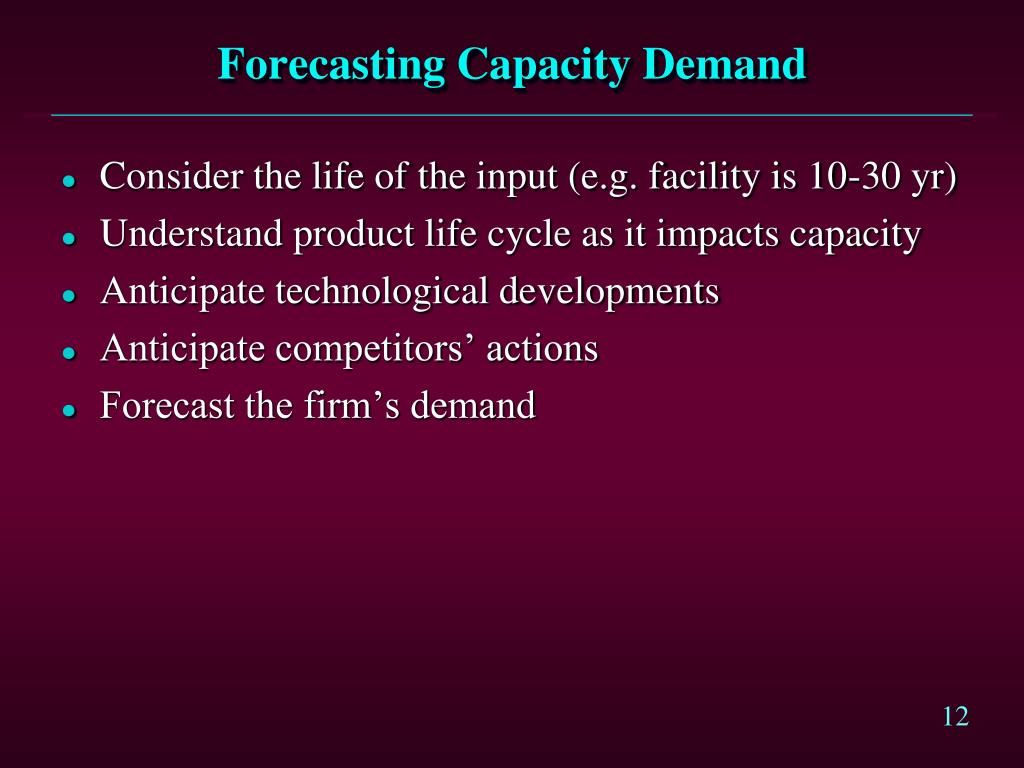 Forecasting Capacity Demand

- Consider the life of the input (e.g. facility is 10-30 yr)
- Understand product life cycle as it impacts capacity
- Anticipate technological developments
- Anticipate competitors’ actions
- Forecast the firm’s demand

12